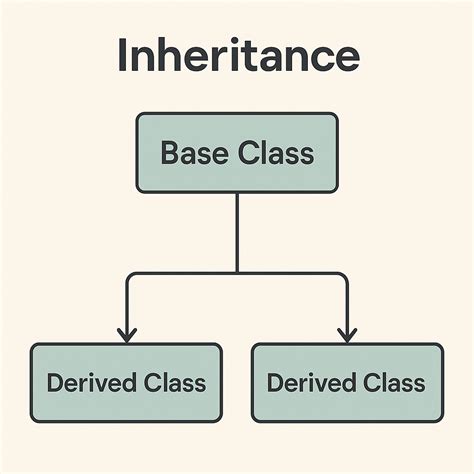 Inheritance

Base Class

Derived Class

Derived Class